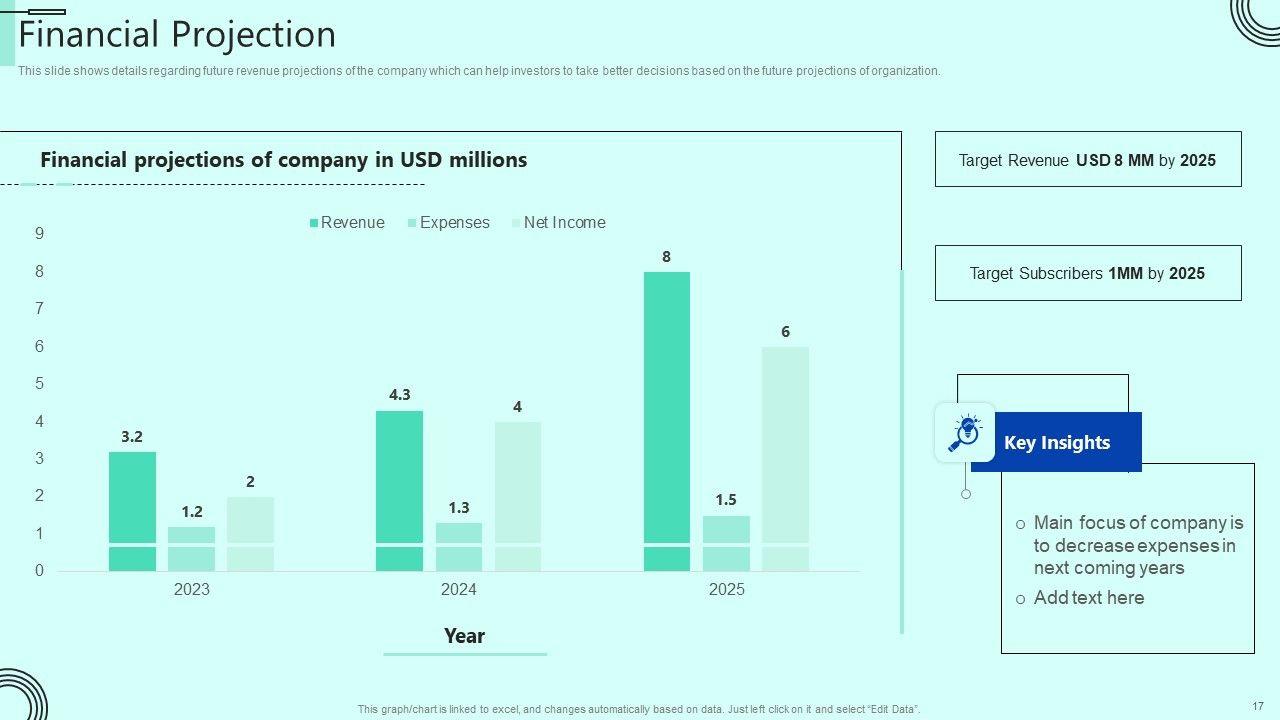 Financial Projection

This slide shows details regarding future revenue projections of the company which can help investors to take better decisions based on the future projections of organization.

Financial projections of company in USD millions

Revenue Expenses Net Income

9
8
7
6
5
4
3
2
1
0

3.2
1.2
2
4.3
1.3
4
8
1.5
6

2023
2024
2025

Year

Target Revenue USD 8 MM by 2025

Target Subscribers 1MM by 2025

Key Insights

o Main focus of company is to decrease expenses in next coming years
o Add text here

This graph/chart is linked to excel, and changes automatically based on data. Just left click on it and select "Edit Data".

17